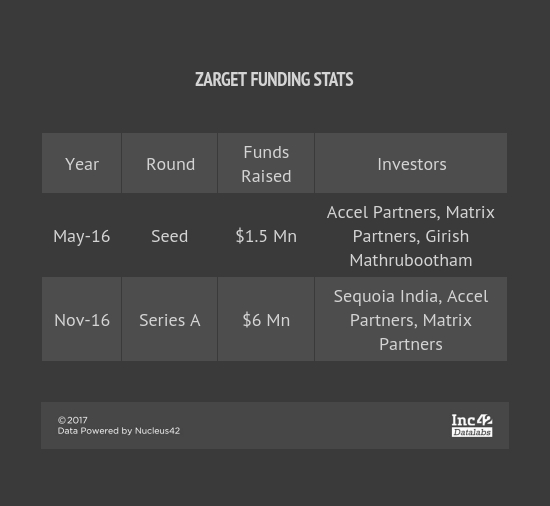 ZARGET FUNDING STATS

| Year | Round | Funds Raised | Investors |
|---|---|---|---|
| May-16 | Seed | \$1.5 Mn | Accel Partners, Matrix Partners, Girish Mathrubootham |
| Nov-16 | Series A | \$6 Mn | Sequoia India, Accel Partners, Matrix Partners |

©2017
Data Powered by Nucleus42

Inc42
Datalabs